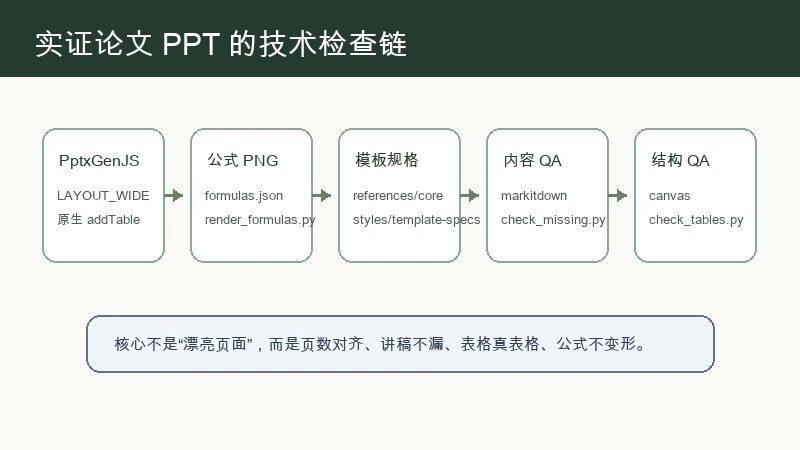 实证论文 PPT 的技术检查链

PptxGenJS
LAYOUT_WIDE
原生 addTable

公式 PNG
formulas.json
render_formulas.py

模板规格
references/core
styles/template-specs

内容 QA
markitdown
check_missing.py

结构 QA
canvas
check_tables.py

核心不是“漂亮页面”，而是页数对齐、讲稿不漏、表格真表格、公式不变形。